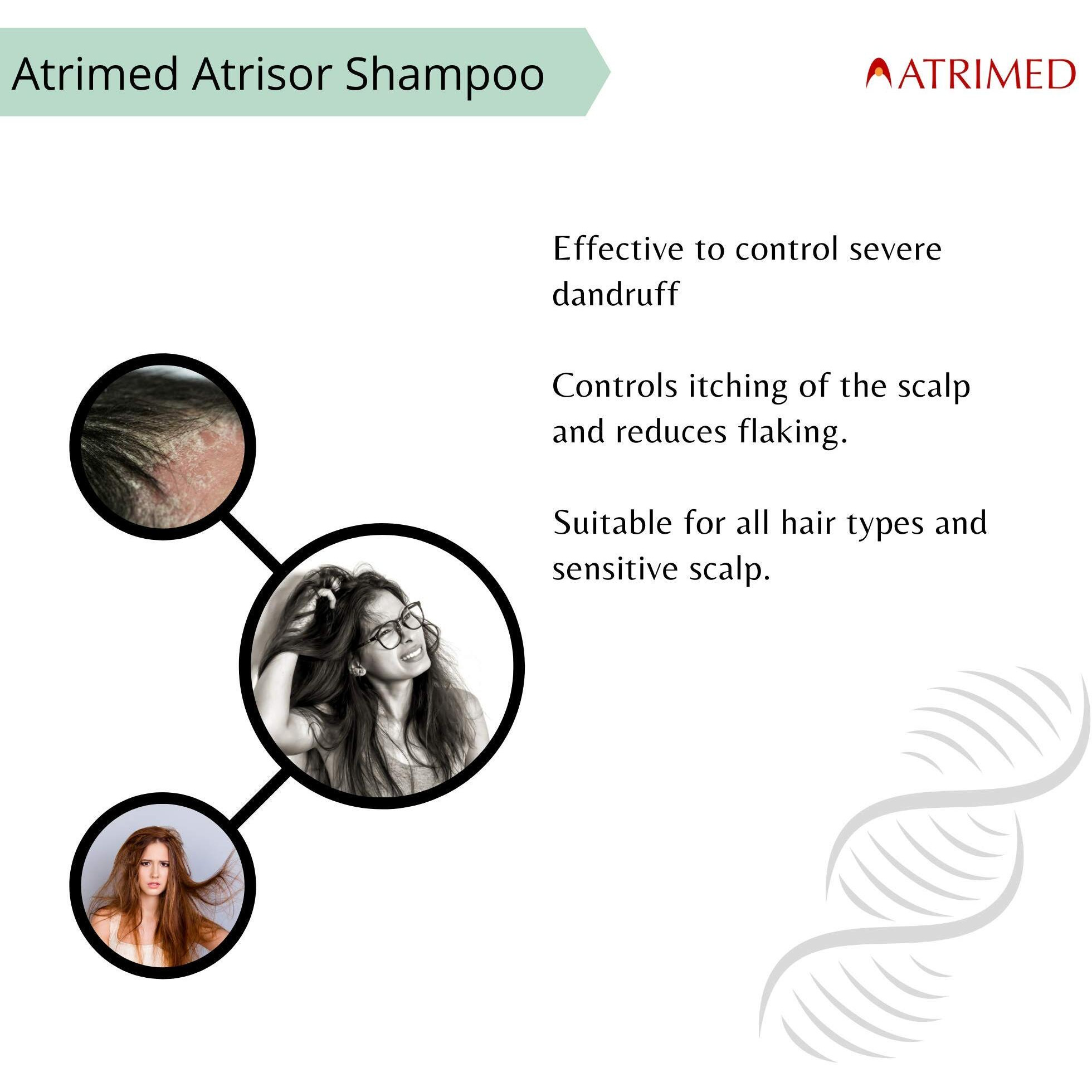 Atrimed Atrisor Shampoo

ATRIMED

Effective to control severe dandruff

Controls itching of the scalp and reduces flaking.

Suitable for all hair types and sensitive scalp.